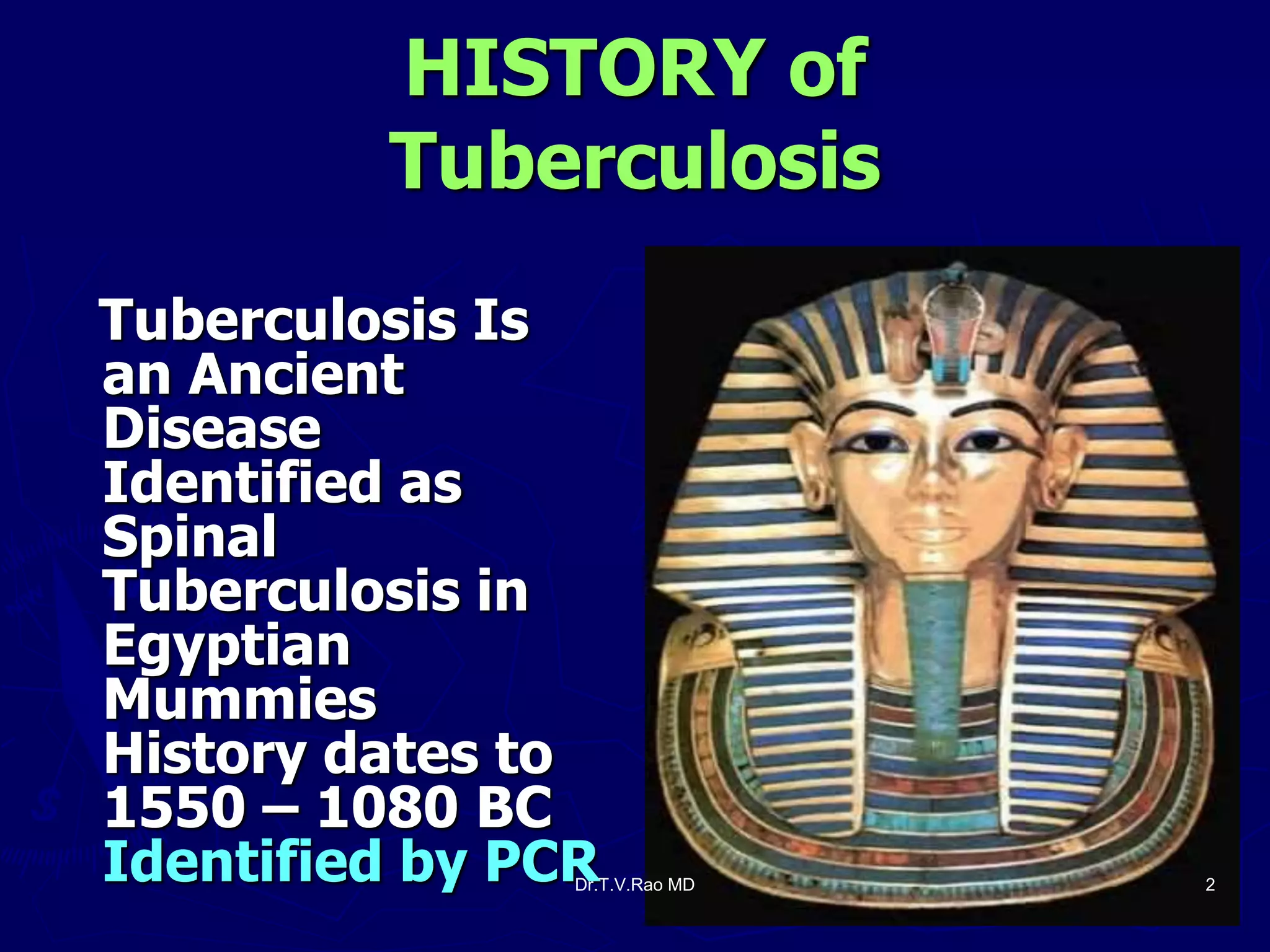 HISTORY of Tuberculosis

Tuberculosis Is an Ancient Disease Identified as Spinal Tuberculosis in Egyptian Mummies History dates to 1550 – 1080 BC Identified by PCR

Dr.T.V.Rao MD

2